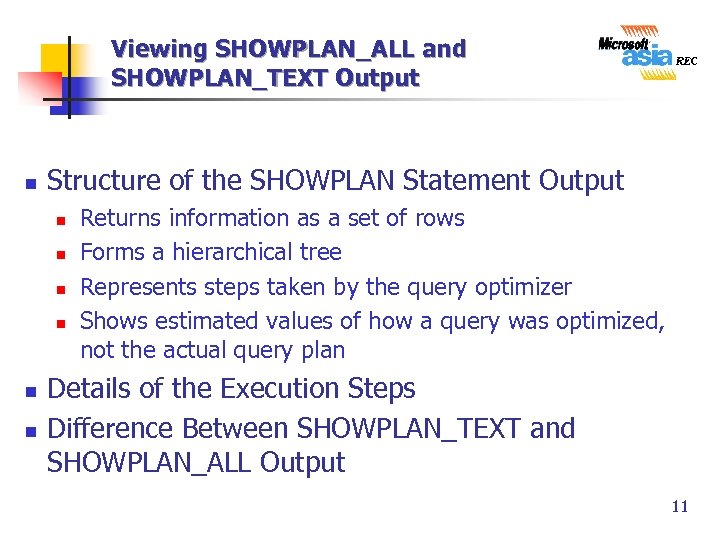 Viewing SHOWPLAN_ALL and SHOWPLAN_TEXT Output

Microsoft asia REC

Structure of the SHOWPLAN Statement Output

Returns information as a set of rows

Forms a hierarchical tree

Represents steps taken by the query optimizer

Shows estimated values of how a query was optimized, not the actual query plan

Details of the Execution Steps

Difference Between SHOWPLAN_TEXT and SHOWPLAN_ALL Output

11